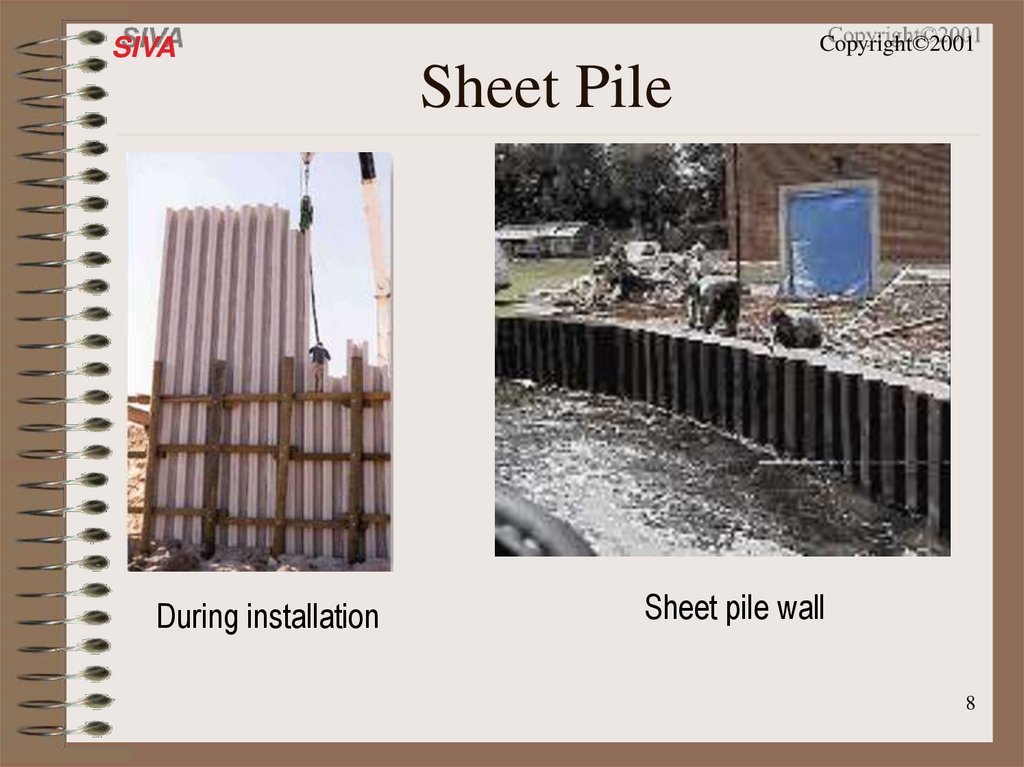 SIVA

Copyright©2001

Sheet Pile

During installation

Sheet pile wall

8